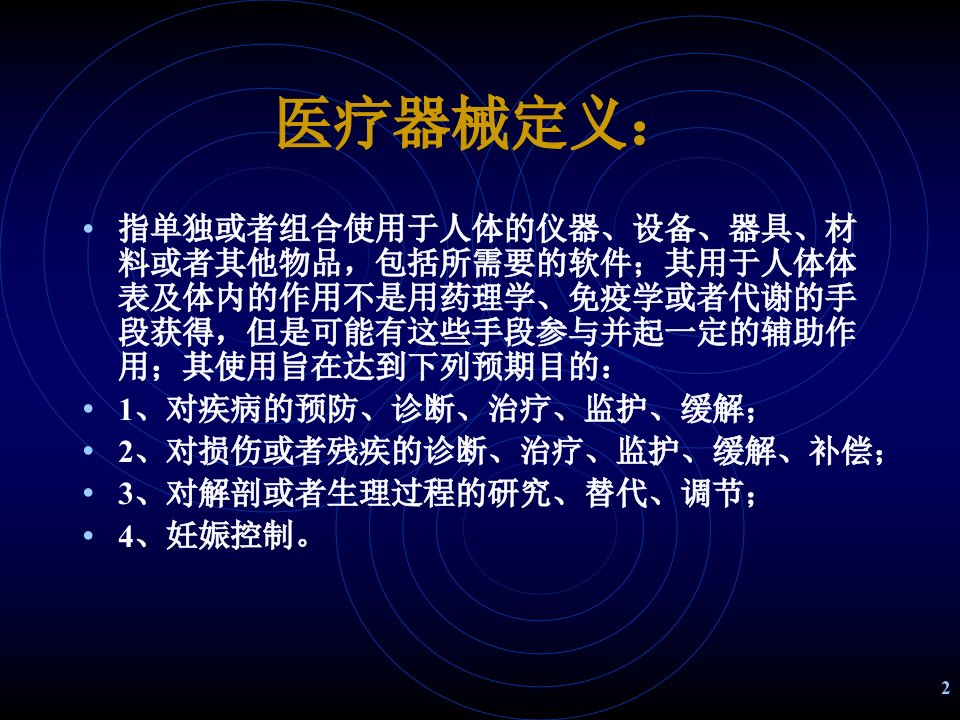 医疗器械定义：

• 指单独或者组合使用于人体的仪器、设备、器具、材料或者其他物品，包括所需要的软件；其用于人体体表及体内的作用不是用药理学、免疫学或者代谢的手段获得，但是可能有这些手段参与并起一定的辅助作用；其使用旨在达到下列预期目的：
• 1、对疾病的预防、诊断、治疗、监护、缓解；
• 2、对损伤或者残疾的诊断、治疗、监护、缓解、补偿；
• 3、对解剖或者生理过程的研究、替代、调节；
• 4、妊娠控制。

2